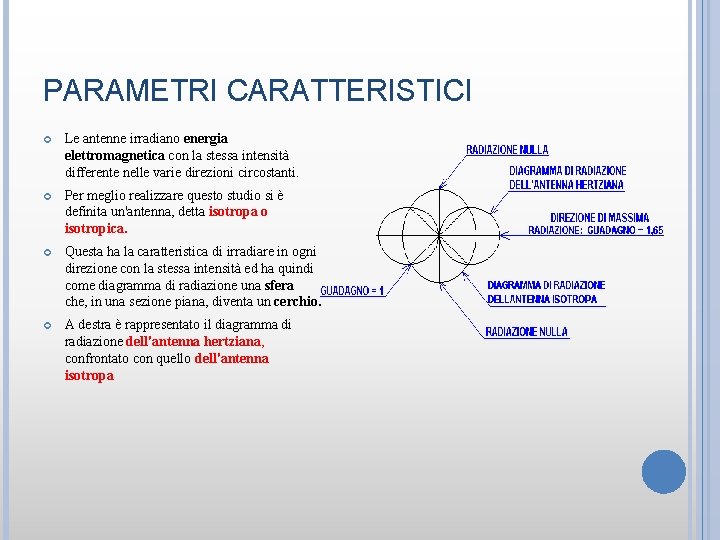 PARAMETRI CARATTERISTICI

Le antenne irradiano energia elettromagnetica con la stessa intensità differente nelle varie direzioni circostanti.

Per meglio realizzare questo studio si è definita un'antenna, detta isotropa o isotropica.

Questa ha la caratteristica di irradiare in ogni direzione con la stessa intensità ed ha quindi come diagramma di radiazione una sfera che, in una sezione piana, diventa un cerchio.

A destra è rappresentato il diagramma di radiazione dell'antenna hertziana, confrontato con quello dell'antenna isotropa

RADIAZIONE NULLA

DIAGRAMMA DI RADIAZIONE DELL'ANTENNA HERTZIANA

DIREZIONE DI MASSIMA RADIAZIONE: GUADAGNO = 1,65

GUADAGNO = 1

DIAGRAMMA DI RADIAZIONE DELL'ANTENNA ISOTROPA

RADIAZIONE NULLA